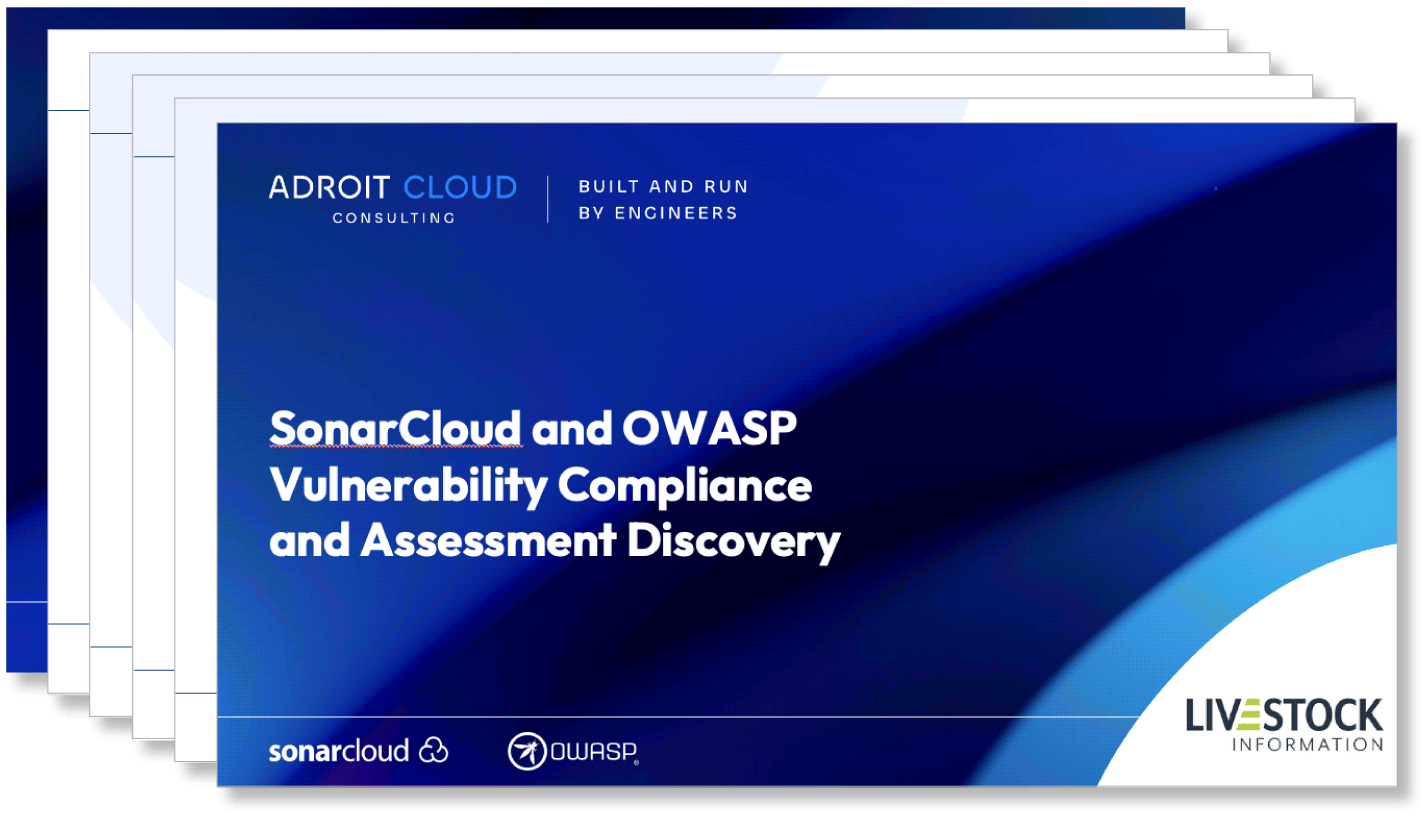 ADROIT CLOUD
CONSULTING

BUILT AND RUN
BY ENGINEERS

SonarCloud and OWASP Vulnerability Compliance and Assessment Discovery

sonarcloud

OWASP

LIVESTOCK
INFORMATION